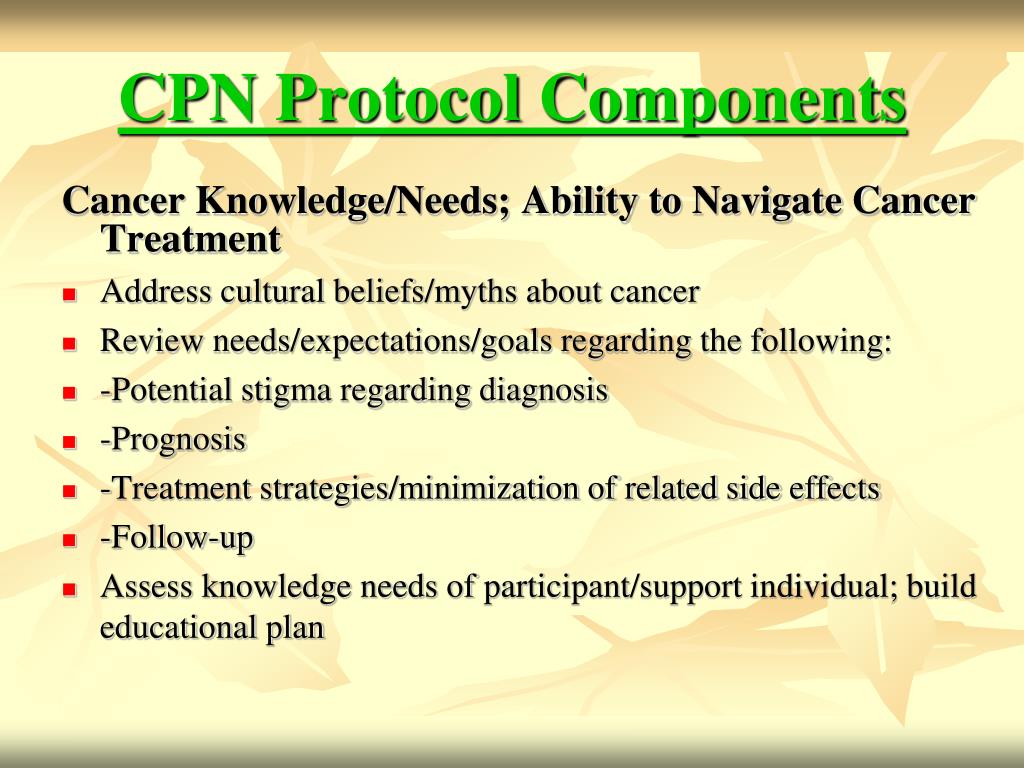 CPN Protocol Components

Cancer Knowledge/Needs; Ability to Navigate Cancer Treatment

- Address cultural beliefs/myths about cancer
- Review needs/expectations/goals regarding the following:
- -Potential stigma regarding diagnosis
- -Prognosis
- -Treatment strategies/minimization of related side effects
- -Follow-up
- Assess knowledge needs of participant/support individual; build educational plan